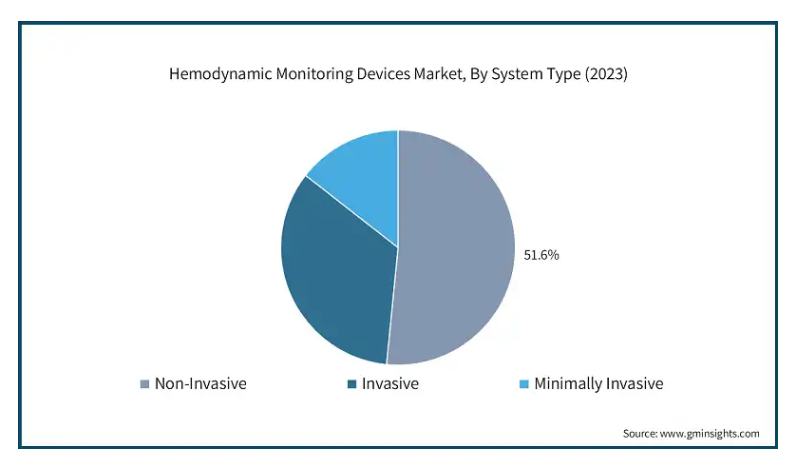 Hemodynamic Monitoring Devices Market, By System Type (2023)

51.6%

Non-Invasive
Invasive
Minimally Invasive

Source: www.gminsights.com